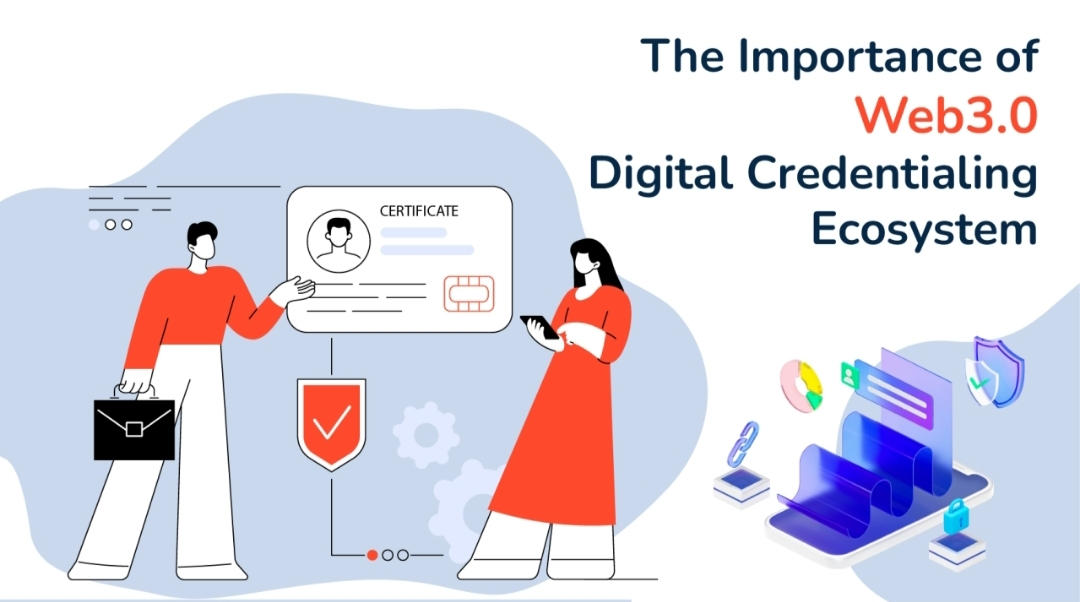 The Importance of Web3.0 Digital Credentialing Ecosystem

CERTIFICATE